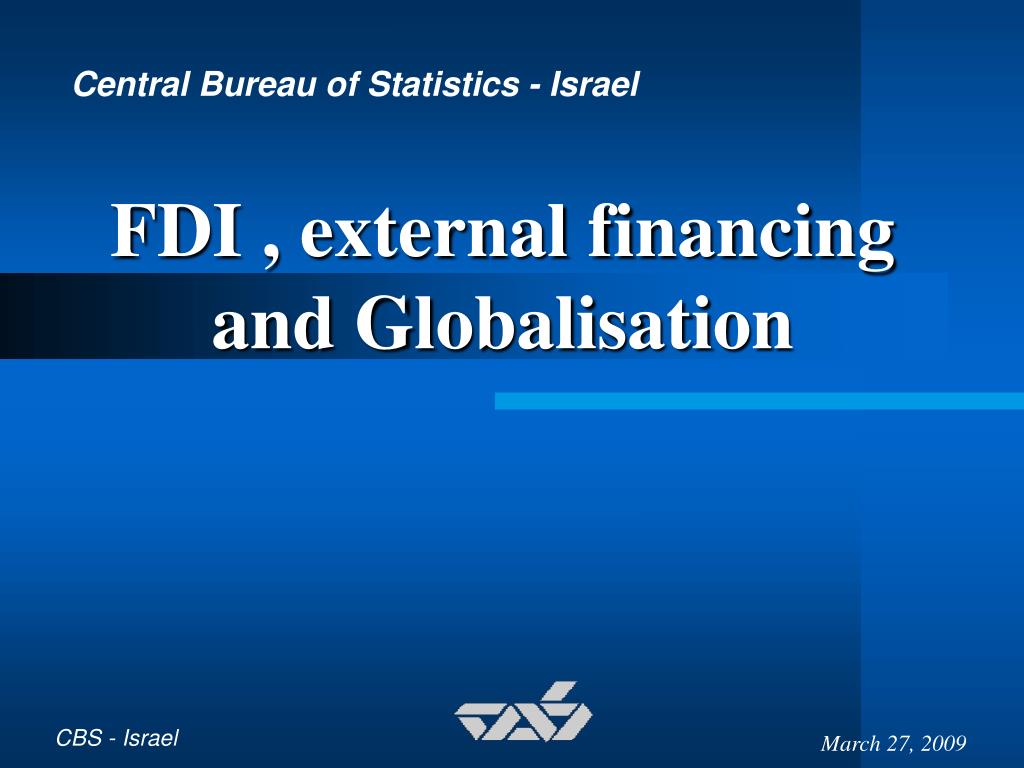 Central Bureau of Statistics - Israel

FDI , external financing and Globalisation

CBS - Israel

March 27, 2009